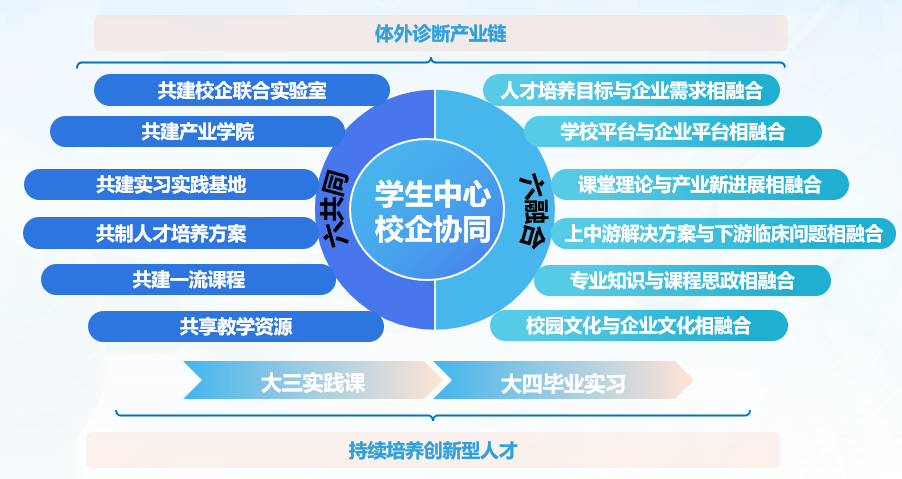 体外诊断产业链

共建校企联合实验室

共建产业学院

共建实习实践基地

共制人才培养方案

共建一流课程

共享教学资源

六共同

学生中心
校企协同

六融合

人才培养目标与企业需求相融合

学校平台与企业平台相融合

课堂理论与产业新进展相融合

上中游解决方案与下游临床问题相融合

专业知识与课程思政相融合

校园文化与企业文化相融合

大三实践课

大四毕业实习

持续培养创新型人才